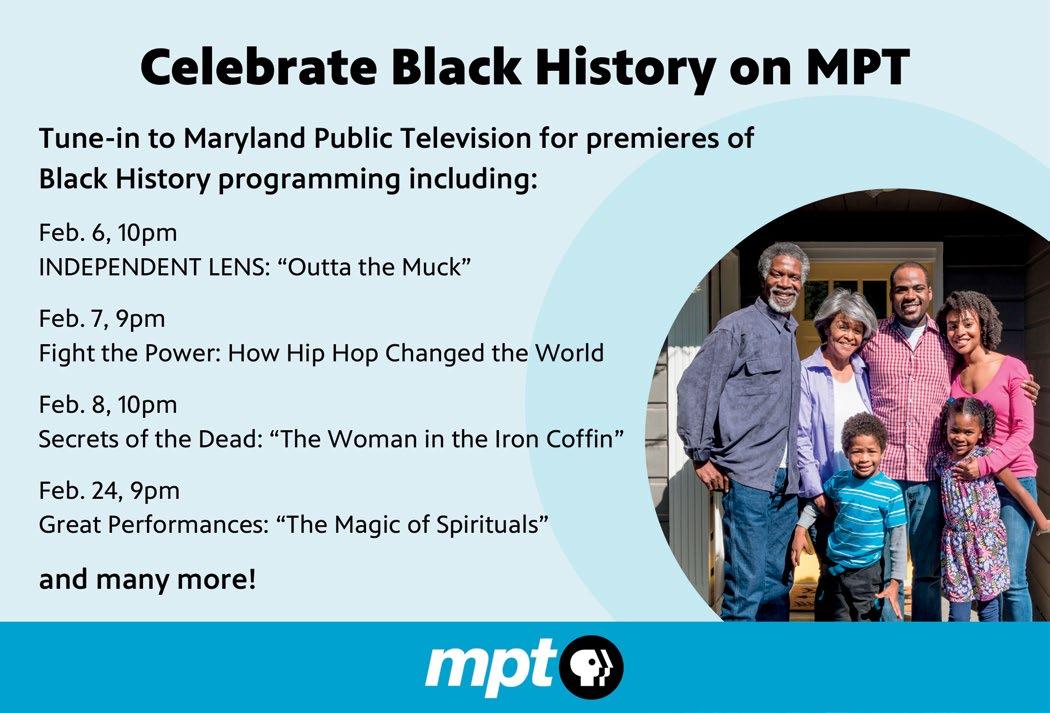 Celebrate Black History on MPT

Tune-in to Maryland Public Television for premieres of Black History programming including:

Feb. 6, 10pm
INDEPENDENT LENS: “Outta the Muck”

Feb. 7, 9pm
Fight the Power: How Hip Hop Changed the World

Feb. 8, 10pm
Secrets of the Dead: “The Woman in the Iron Coffin”

Feb. 24, 9pm
Great Performances: “The Magic of Spirituals”

and many more!

mpt